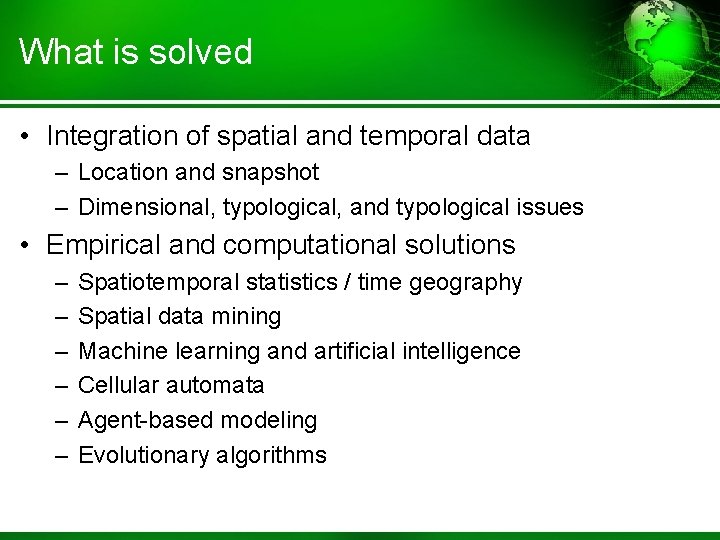 What is solved

• Integration of spatial and temporal data
– Location and snapshot
– Dimensional, typological, and typological issues
• Empirical and computational solutions
– Spatiotemporal statistics / time geography
– Spatial data mining
– Machine learning and artificial intelligence
– Cellular automata
– Agent-based modeling
– Evolutionary algorithms